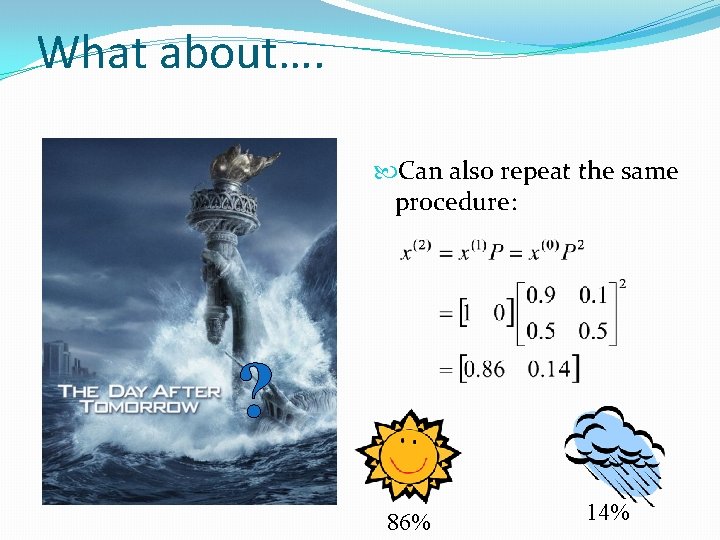 What about….

THE DAY AFTER TOMORROW

?

Can also repeat the same procedure:

$x^{(2)} = x^{(1)}P = x^{(0)}P^2$

$= \begin{bmatrix} 1 & 0 \end{bmatrix} \begin{bmatrix} 0.9 & 0.1 \\ 0.5 & 0.5 \end{bmatrix}^2$

$= \begin{bmatrix} 0.86 & 0.14 \end{bmatrix}$

86%

14%